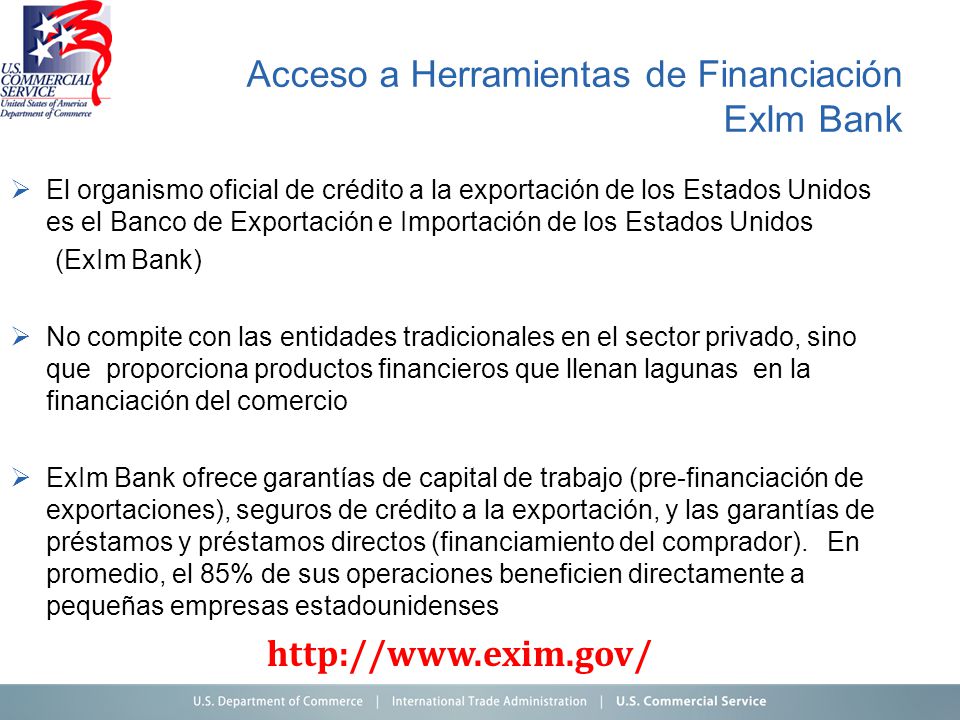 U.S. COMMERCIAL SERVICE
United States of America
Department of Commerce

Acceso a Herramientas de Financiación
ExIm Bank

➢ El organismo oficial de crédito a la exportación de los Estados Unidos es el Banco de Exportación e Importación de los Estados Unidos (ExIm Bank)

➢ No compite con las entidades tradicionales en el sector privado, sino que proporciona productos financieros que llenan lagunas en la financiación del comercio

➢ ExIm Bank ofrece garantías de capital de trabajo (pre-financiación de exportaciones), seguros de crédito a la exportación, y las garantías de préstamos y préstamos directos (financiamiento del comprador). En promedio, el 85% de sus operaciones beneficien directamente a pequeñas empresas estadounidenses

http://www.exim.gov/

U.S. Department of Commerce | International Trade Administration | U.S. Commercial Service